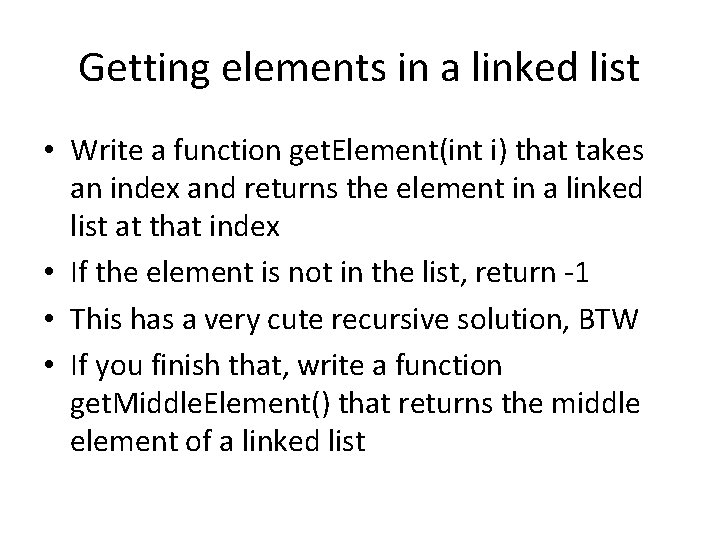 Getting elements in a linked list

• Write a function getElement(int i) that takes an index and returns the element in a linked list at that index
• If the element is not in the list, return -1
• This has a very cute recursive solution, BTW
• If you finish that, write a function getMiddleElement() that returns the middle element of a linked list